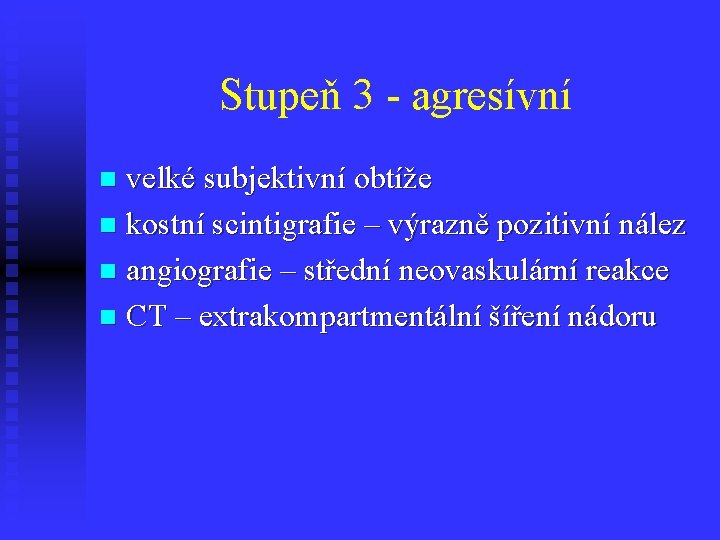 Stupeň 3 - agresívní

- velké subjektivní obtíže
- kostní scintigrafie – výrazně pozitivní nález
- angiografie – střední neovaskulární reakce
- CT – extrakompartmentální šíření nádoru